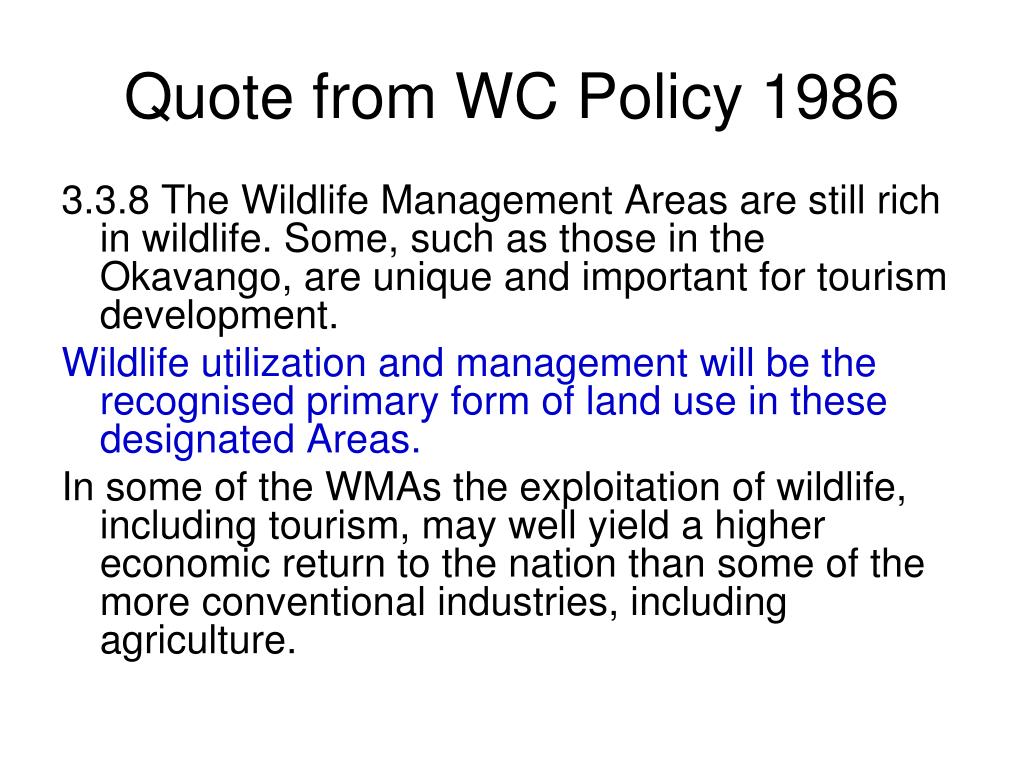 Quote from WC Policy 1986

3.3.8 The Wildlife Management Areas are still rich in wildlife. Some, such as those in the Okavango, are unique and important for tourism development.

Wildlife utilization and management will be the recognised primary form of land use in these designated Areas.

In some of the WMAs the exploitation of wildlife, including tourism, may well yield a higher economic return to the nation than some of the more conventional industries, including agriculture.